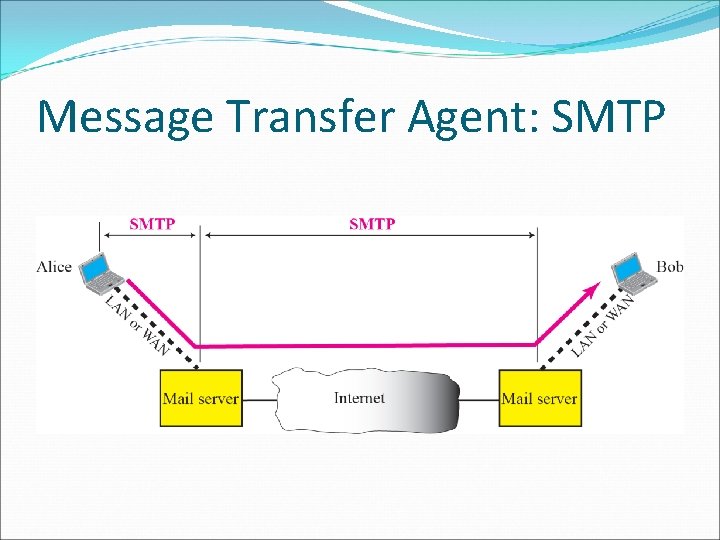 Message Transfer Agent: SMTP

SMTP

SMTP

Alice

Bob

LAN or WAN

LAN or WAN

Mail server

Internet

Mail server